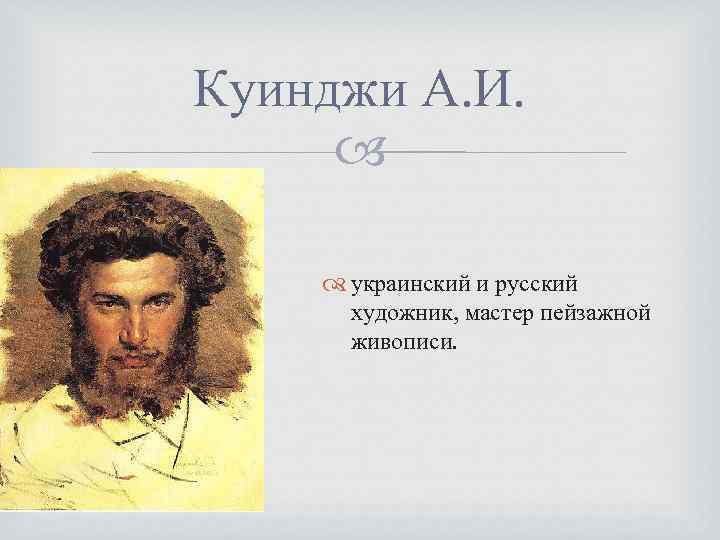 Куинджи А.И.

украинский и русский художник, мастер пейзажной живописи.